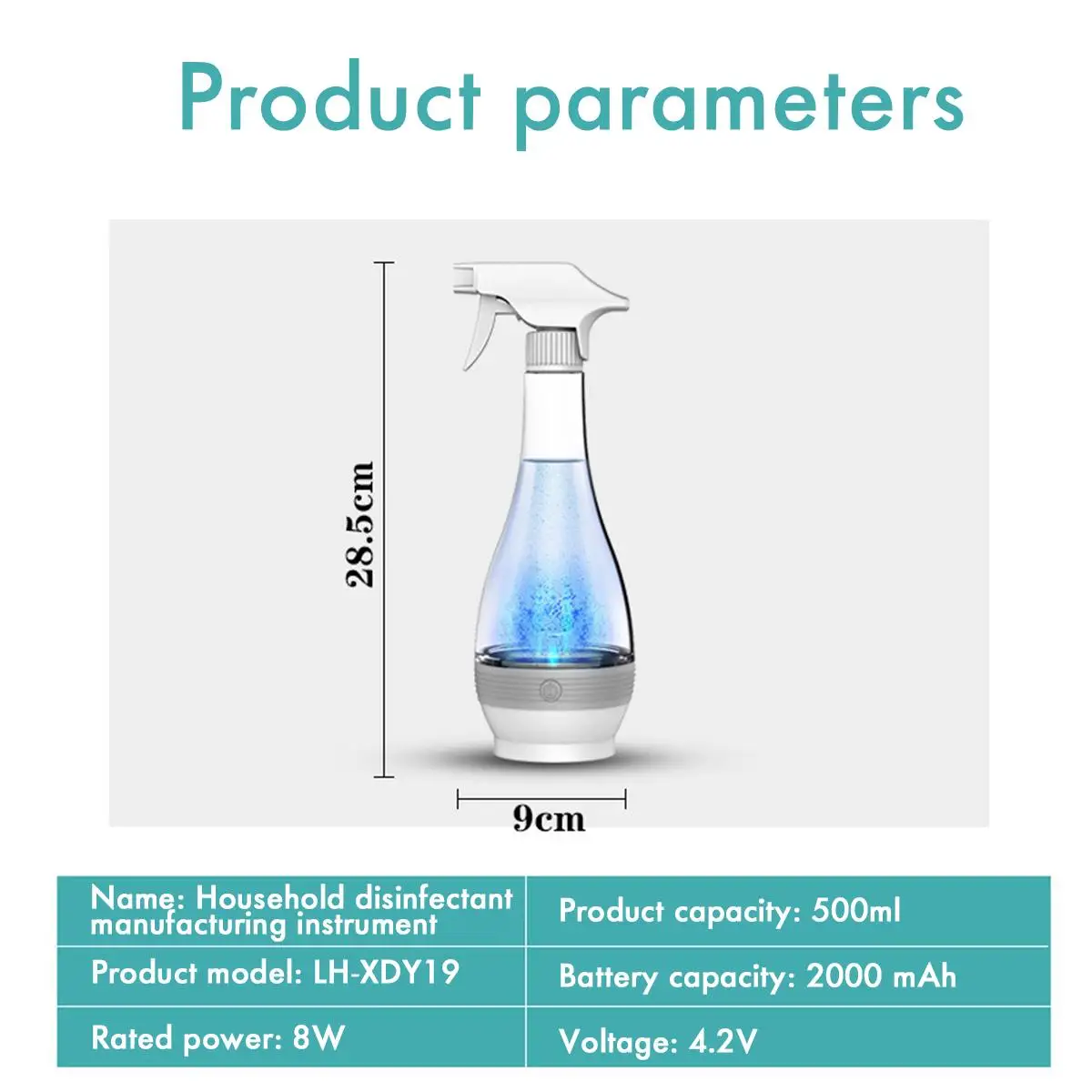 Product parameters

28.5cm

9cm

| Name: Household disinfectant manufacturing instrument | Product capacity: 500ml |
|---|---|
| Product model: LH-XDY19 | Battery capacity: 2000 mAh |
| Rated power: 8W | Voltage: 4.2V |